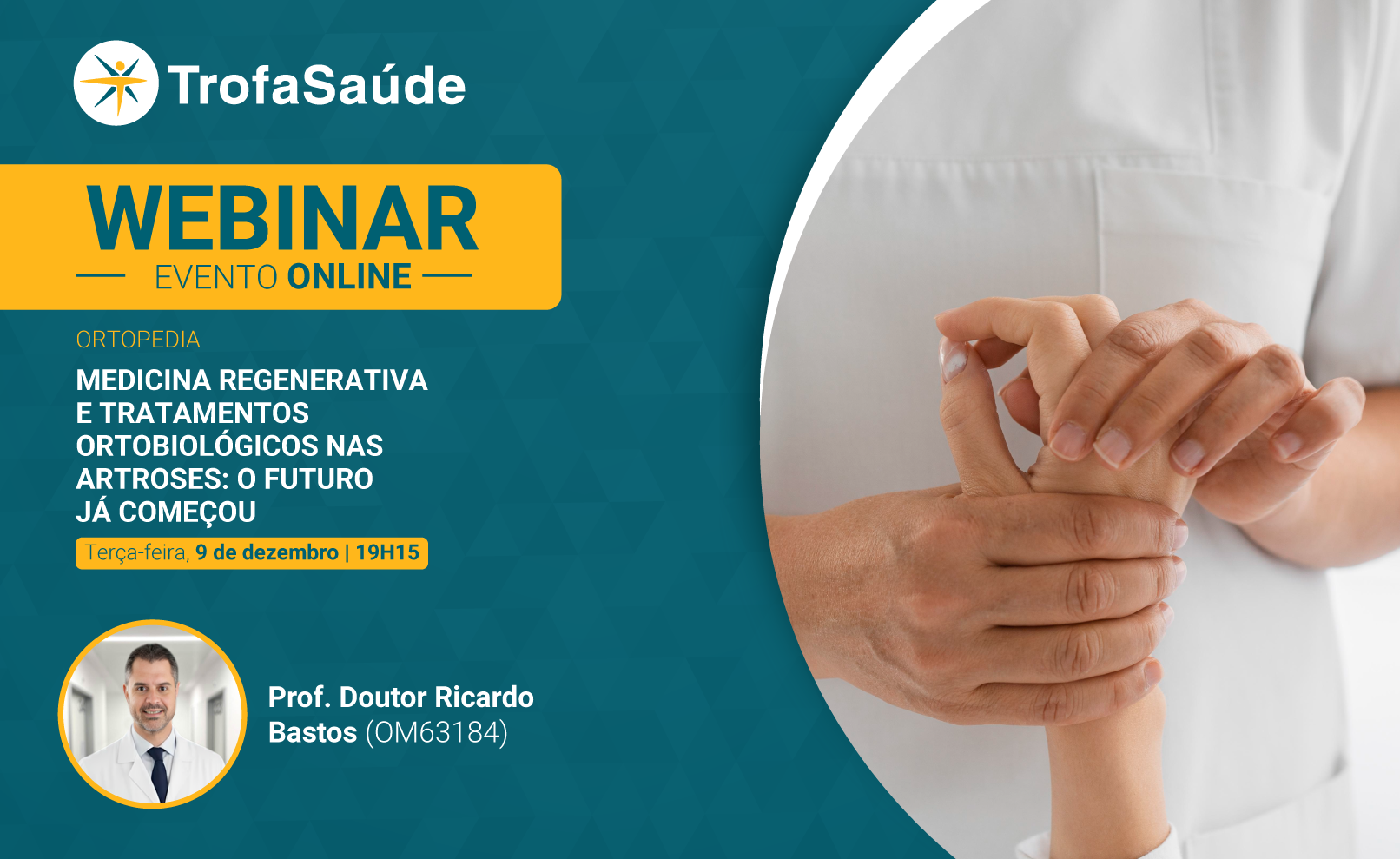 TrofaSaúde

WEBINAR
EVENTO ONLINE

ORTOPEDIA

MEDICINA REGENERATIVA E TRATAMENTOS ORTOBIOLÓGICOS NAS ARTROSES: O FUTURO JÁ COMEÇOU

Terça-feira, 9 de dezembro | 19H15

Prof. Doutor Ricardo Bastos (OM63184)